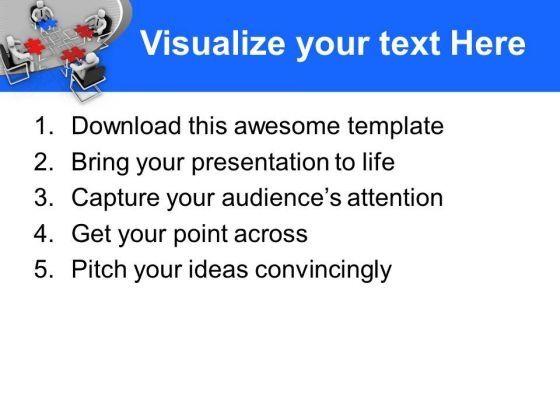 Visualize your text Here

1. Download this awesome template
2. Bring your presentation to life
3. Capture your audience’s attention
4. Get your point across
5. Pitch your ideas convincingly